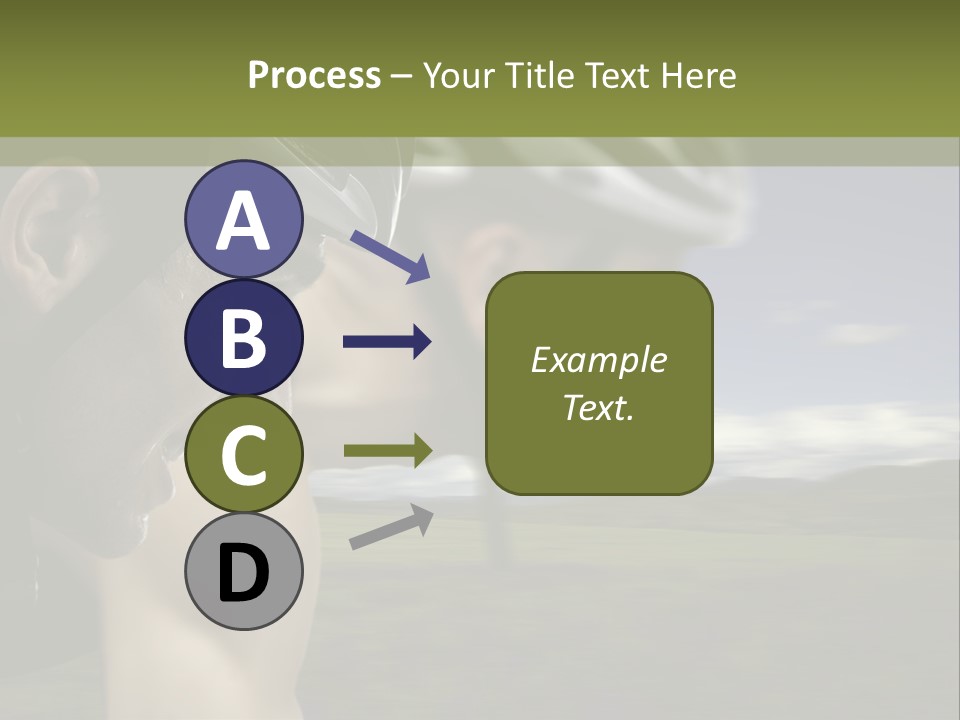 Process – Your Title Text Here

A

B

C

D

Example Text.